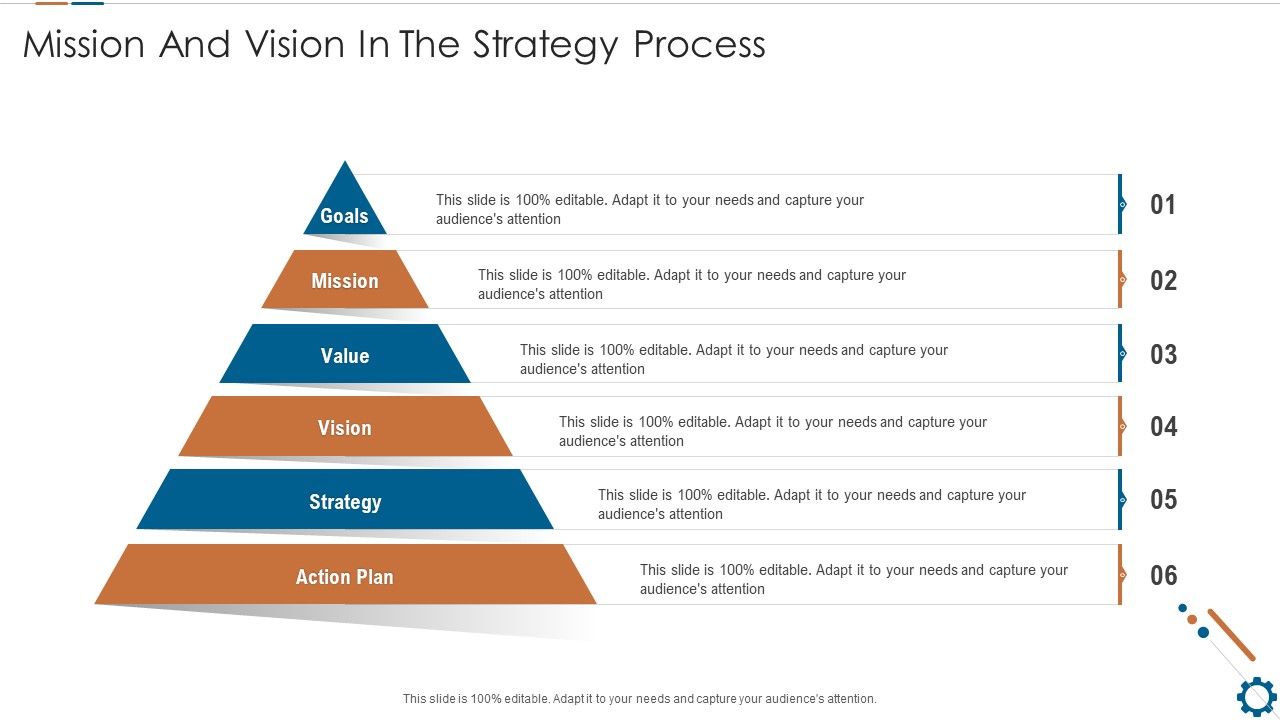 Mission And Vision In The Strategy Process

Goals

This slide is 100% editable. Adapt it to your needs and capture your audience's attention

01

Mission

This slide is 100% editable. Adapt it to your needs and capture your audience's attention

02

Value

This slide is 100% editable. Adapt it to your needs and capture your audience's attention

03

Vision

This slide is 100% editable. Adapt it to your needs and capture your audience's attention

04

Strategy

This slide is 100% editable. Adapt it to your needs and capture your audience's attention

05

Action Plan

This slide is 100% editable. Adapt it to your needs and capture your audience's attention

06

This slide is 100% editable. Adapt it to your needs and capture your audience's attention.